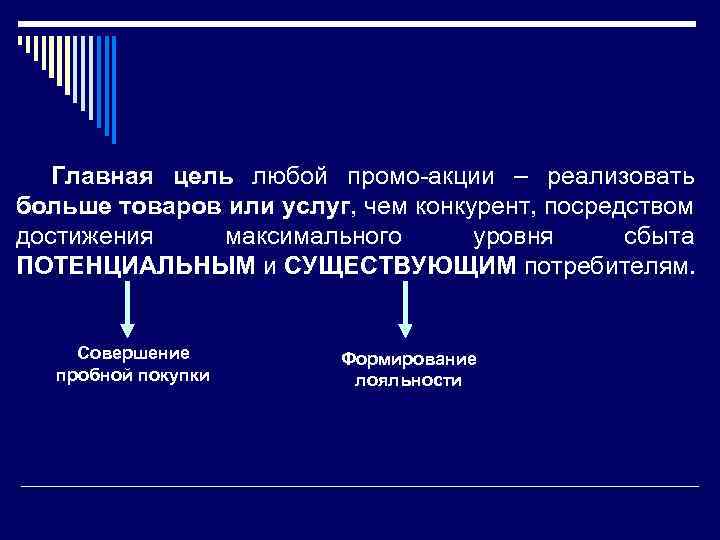 Главная цель любой промо-акции – реализовать больше товаров или услуг, чем конкурент, посредством достижения максимального уровня сбыта ПОТЕНЦИАЛЬНЫМ и СУЩЕСТВУЮЩИМ потребителям.

Совершение пробной покупки

Формирование лояльности